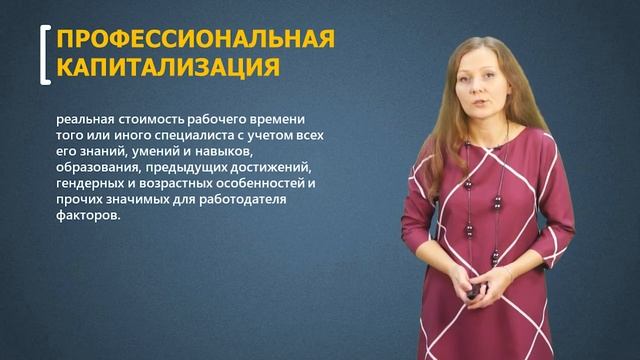 ПРОФЕССИОНАЛЬНАЯ КАПИТАЛИЗАЦИЯ

реальная стоимость рабочего времени того или иного специалиста с учетом всех его знаний, умений и навыков, образования, предыдущих достижений, гендерных и возрастных особенностей и прочих значимых для работодателя факторов.